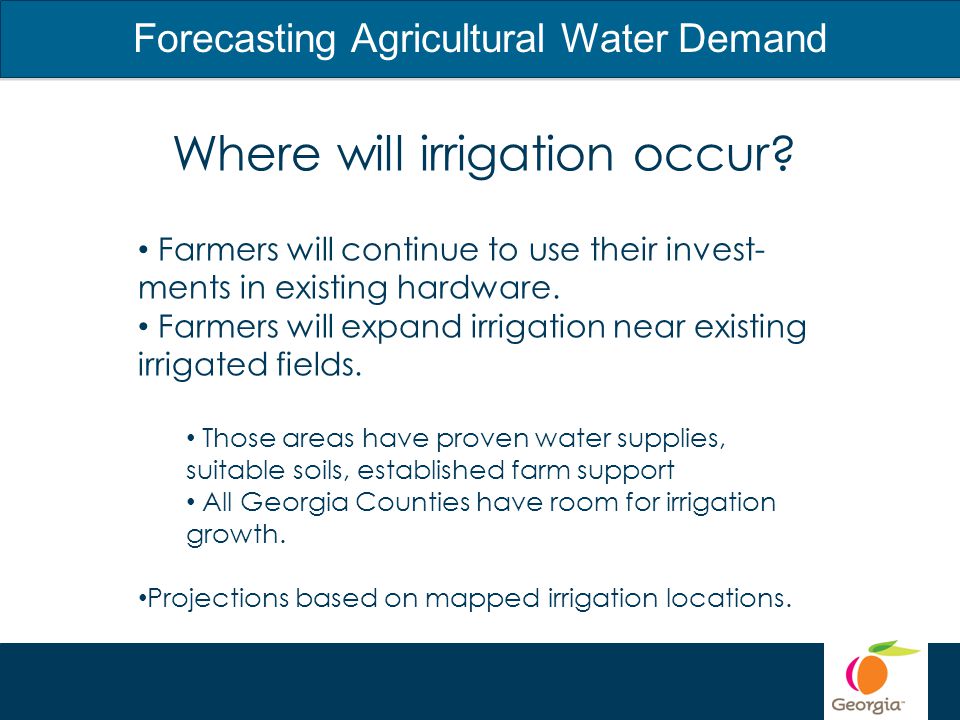 Forecasting Agricultural Water Demand

Where will irrigation occur?

• Farmers will continue to use their investments in existing hardware.
• Farmers will expand irrigation near existing irrigated fields.

• Those areas have proven water supplies, suitable soils, established farm support
• All Georgia Counties have room for irrigation growth.

•Projections based on mapped irrigation locations.

Georgia